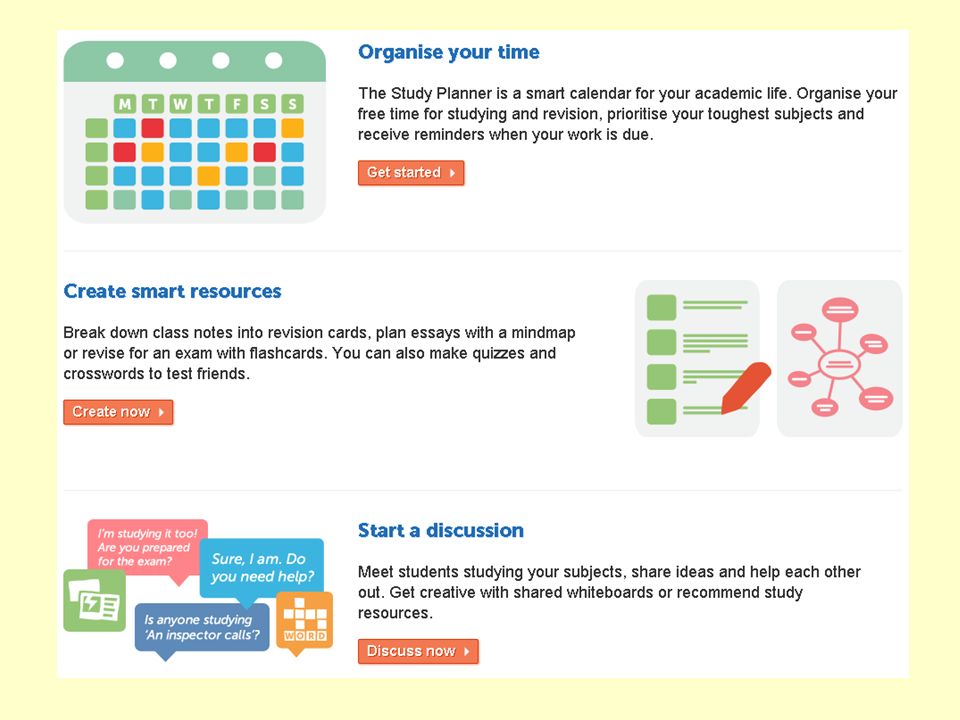 M T W T F S S

Organise your time

The Study Planner is a smart calendar for your academic life. Organise your free time for studying and revision, prioritise your toughest subjects and receive reminders when your work is due.

Get started

Create smart resources

Break down class notes into revision cards, plan essays with a mindmap or revise for an exam with flashcards. You can also make quizzes and crosswords to test friends.

Create now

I'm studying it too! Are you prepared for the exam?

Sure, I am. Do you need help?

Is anyone studying 'An inspector calls'?

WORD

Start a discussion

Meet students studying your subjects, share ideas and help each other out. Get creative with shared whiteboards or recommend study resources.

Discuss now